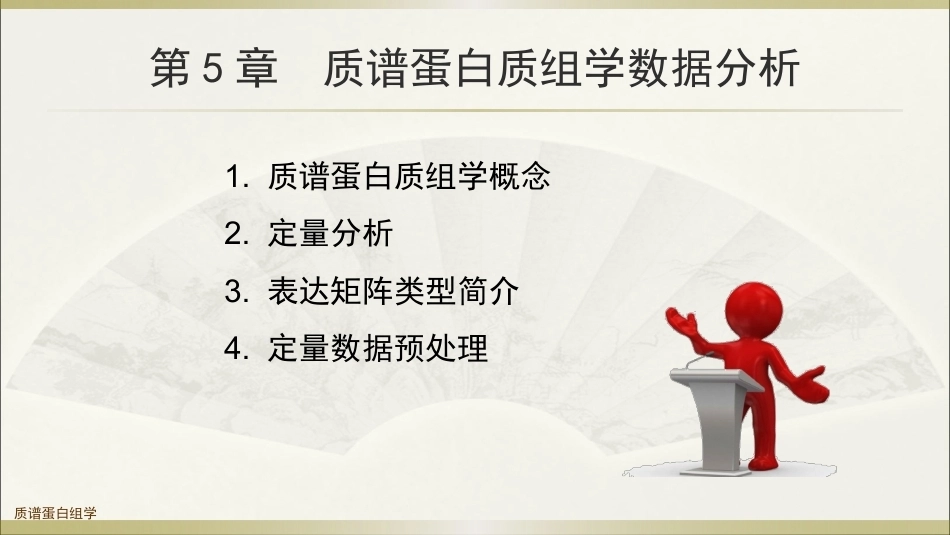 第 5 章　质谱蛋白质组学数据分析

1. 质谱蛋白质组学概念
2. 定量分析
3. 表达矩阵类型简介
4. 定量数据预处理

质谱蛋白组学